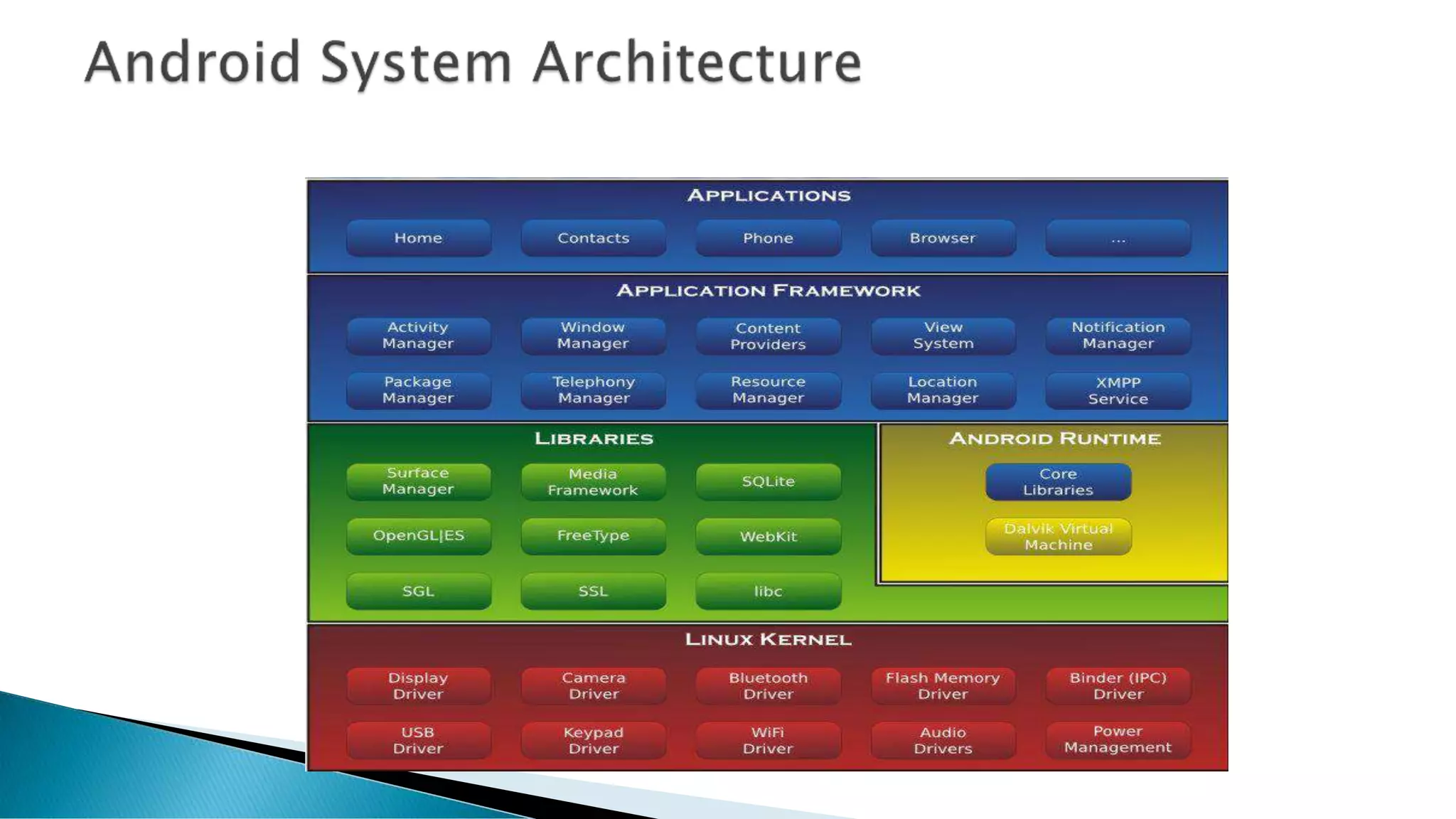 Android System Architecture

APPLICATIONS

Home
Contacts
Phone
Browser
...

APPLICATION FRAMEWORK

Activity Manager
Window Manager
Content Providers
View System
Notification Manager

Package Manager
Telephony Manager
Resource Manager
Location Manager
XMPP Service

LIBRARIES

Surface Manager
Media Framework
SQLite

OpenGL|ES
FreeType
WebKit

SGL
SSL
libc

ANDROID RUNTIME

Core Libraries

Dalvik Virtual Machine

LINUX KERNEL

Display Driver
Camera Driver
Bluetooth Driver
Flash Memory Driver
Binder (IPC) Driver

USB Driver
Keypad Driver
WiFi Driver
Audio Drivers
Power Management